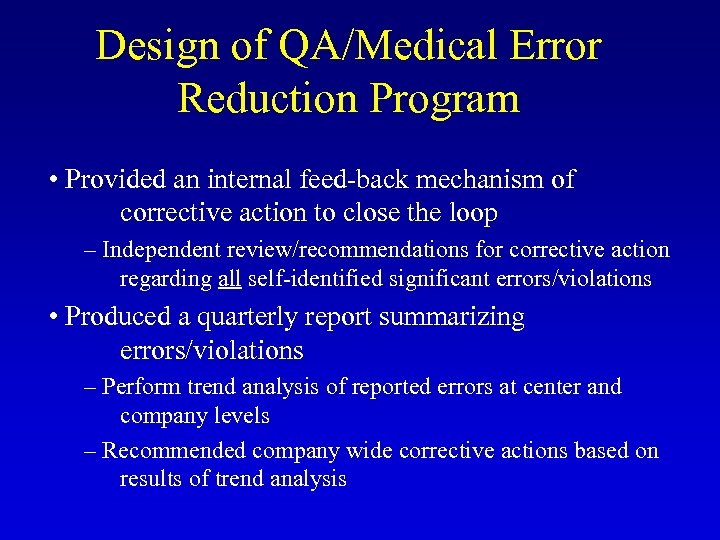 Design of QA/Medical Error Reduction Program

• Provided an internal feed-back mechanism of corrective action to close the loop

– Independent review/recommendations for corrective action regarding all self-identified significant errors/violations

• Produced a quarterly report summarizing errors/violations

– Perform trend analysis of reported errors at center and company levels

– Recommended company wide corrective actions based on results of trend analysis